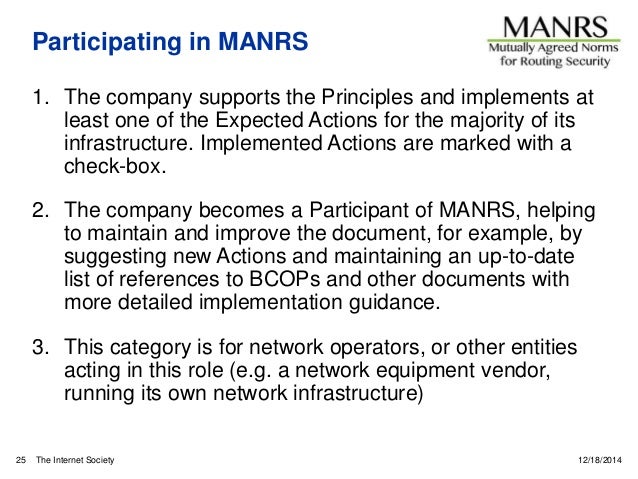 Participating in MANRS

MANRS
Mutually Agreed Norms for Routing Security

1. The company supports the Principles and implements at least one of the Expected Actions for the majority of its infrastructure. Implemented Actions are marked with a check-box.

2. The company becomes a Participant of MANRS, helping to maintain and improve the document, for example, by suggesting new Actions and maintaining an up-to-date list of references to BCOPs and other documents with more detailed implementation guidance.

3. This category is for network operators, or other entities acting in this role (e.g. a network equipment vendor, running its own network infrastructure)

25 The Internet Society 12/18/2014